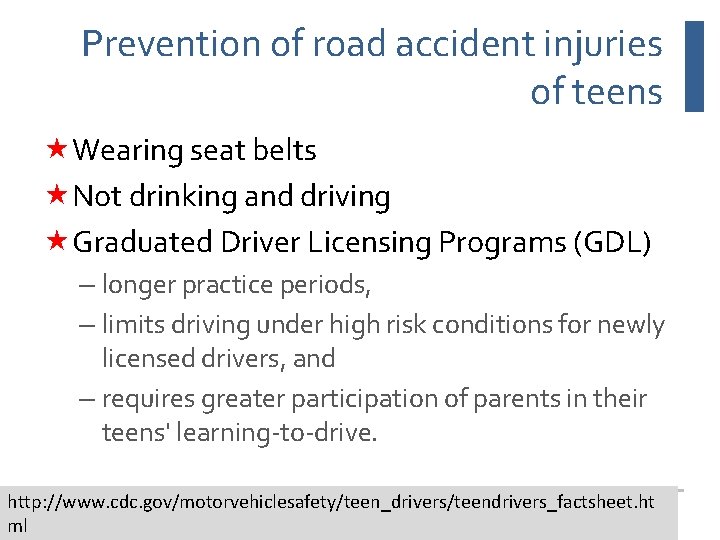 Prevention of road accident injuries of teens

★ Wearing seat belts
★ Not drinking and driving
★ Graduated Driver Licensing Programs (GDL)
– longer practice periods,
– limits driving under high risk conditions for newly licensed drivers, and
– requires greater participation of parents in their teens' learning-to-drive.

http://www.cdc.gov/motorvehiclesafety/teen_drivers/teendrivers_factsheet.html